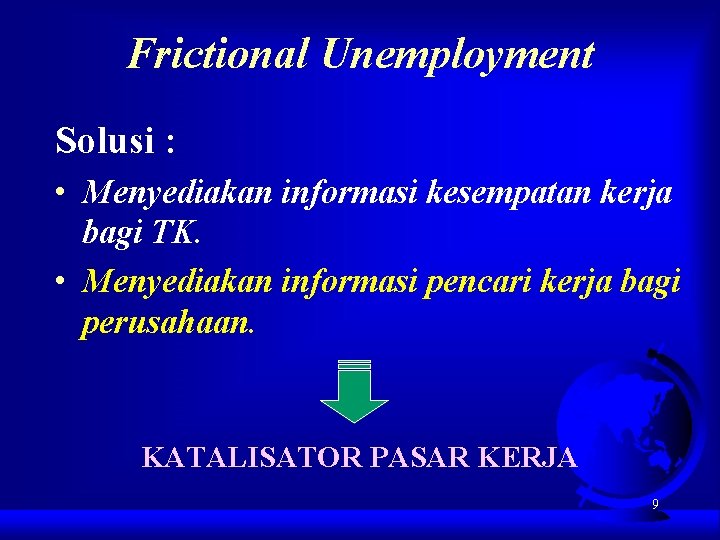 Frictional Unemployment

Solusi :

• Menyediakan informasi kesempatan kerja bagi TK.
• Menyediakan informasi pencari kerja bagi perusahaan.

KATALISATOR PASAR KERJA

9